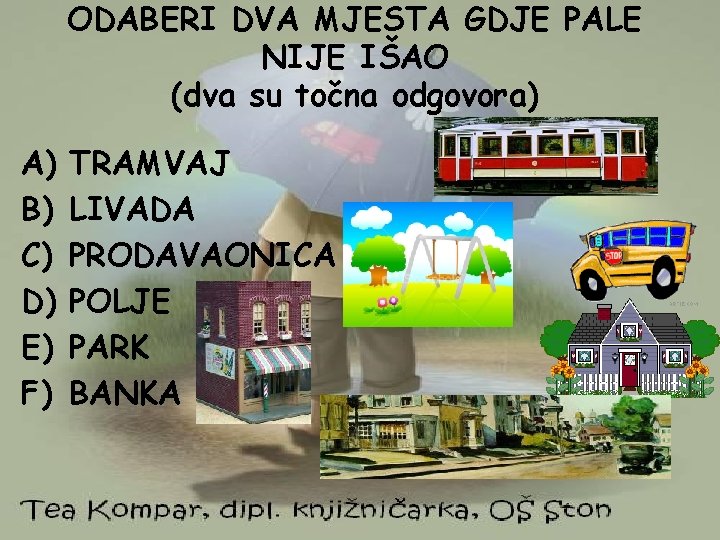 ODABERI DVA MJESTA GDJE PALE NIJE IŠAO
(dva su točna odgovora)

A) TRAMVAJ
B) LIVADA
C) PRODAVAONICA
D) POLJE
E) PARK
F) BANKA

STOP

Tea Kompar, dipl. knjižničarka, OŠ Ston